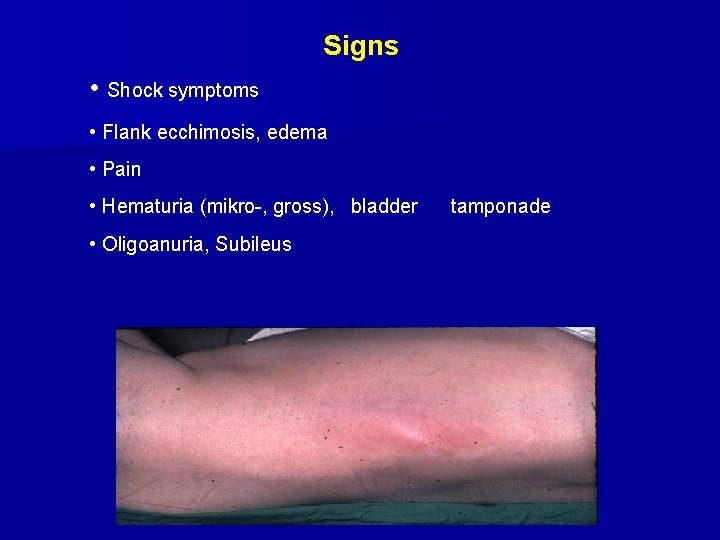 Signs

• Shock symptoms

• Flank ecchimosis, edema

• Pain

• Hematuria (mikro-, gross), bladder tamponade

• Oligoanuria, Subileus